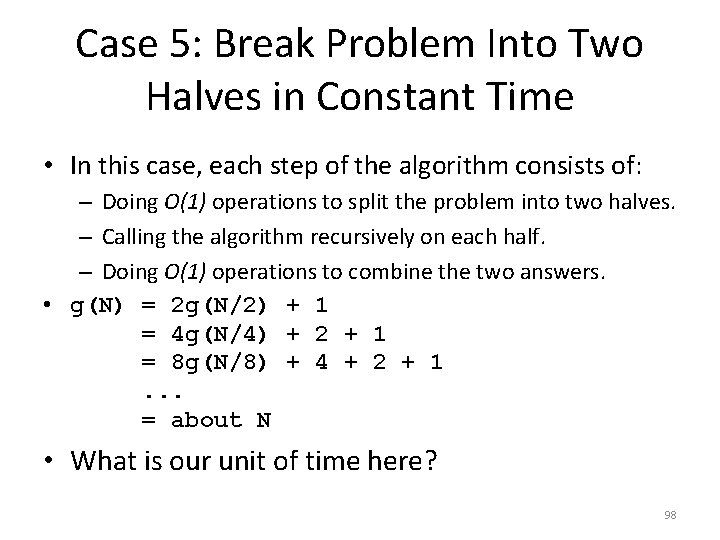 Case 5: Break Problem Into Two Halves in Constant Time

• In this case, each step of the algorithm consists of:
– Doing $O(1)$ operations to split the problem into two halves.
– Calling the algorithm recursively on each half.
– Doing $O(1)$ operations to combine the two answers.

• g(N) = 2g(N/2) + 1
= 4g(N/4) + 2 + 1
= 8g(N/8) + 4 + 2 + 1
...
= about N

• What is our unit of time here?

98